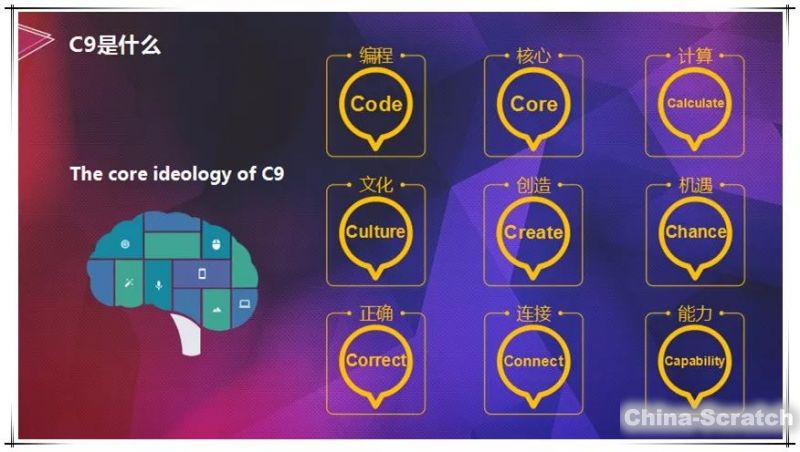 C9是什么

The core ideology of C9

编程
Code

核心
Core

计算
Calculate

文化
Culture

创造
Create

机遇
Chance

正确
Correct

连接
Connect

能力
Capability

China-Scratch